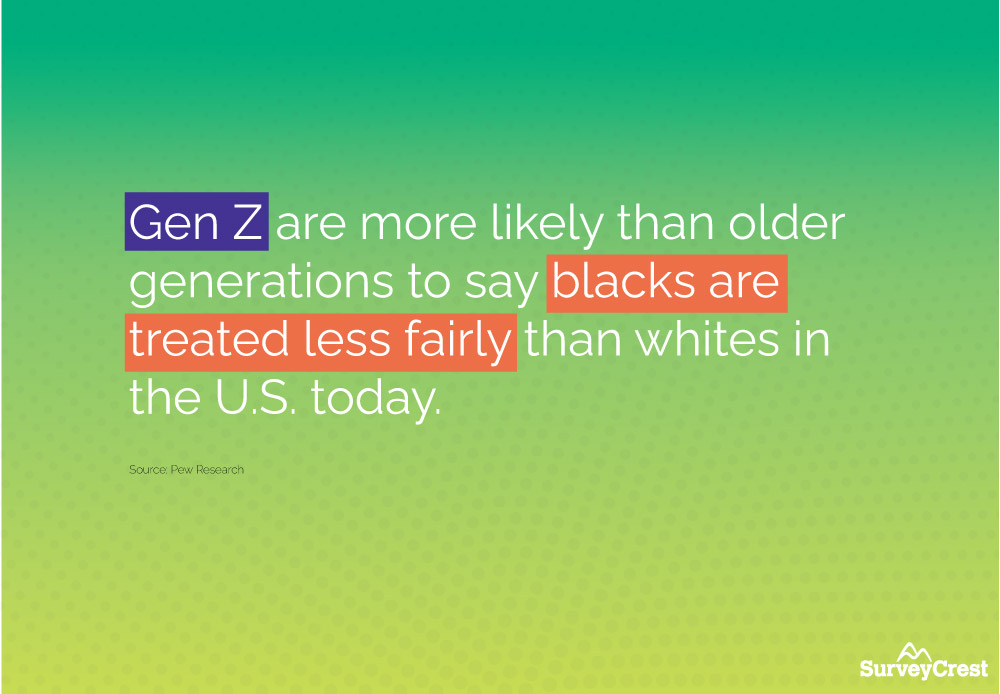 Gen Z are more likely than older generations to say blacks are treated less fairly than whites in the U.S. today.

Source: Pew Research

SurveyCrest